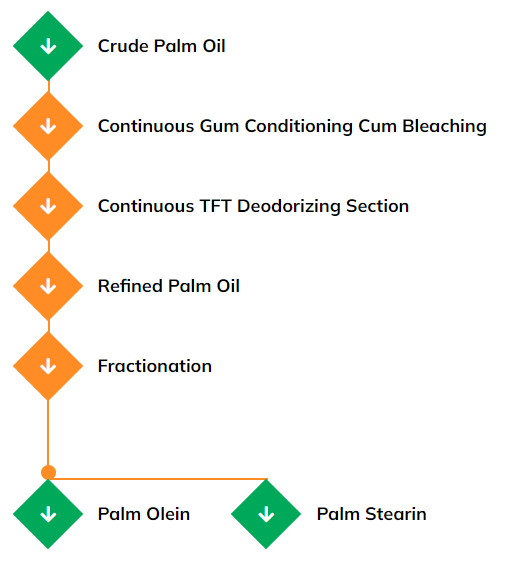 Crude Palm Oil

Continuous Gum Conditioning Cum Bleaching

Continuous TFT Deodorizing Section

Refined Palm Oil

Fractionation

Palm Olein

Palm Stearin